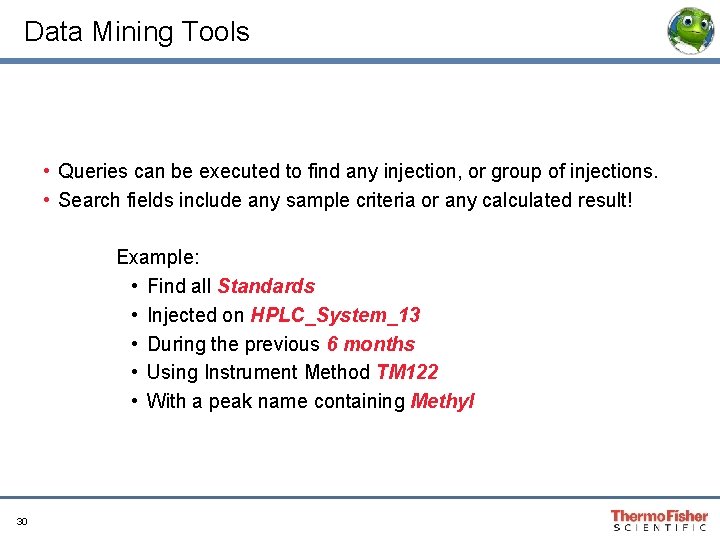 Data Mining Tools

• Queries can be executed to find any injection, or group of injections.
• Search fields include any sample criteria or any calculated result!

Example:
• Find all Standards
• Injected on HPLC_System_13
• During the previous 6 months
• Using Instrument Method TM122
• With a peak name containing Methyl

30

ThermoFisher SCIENTIFIC